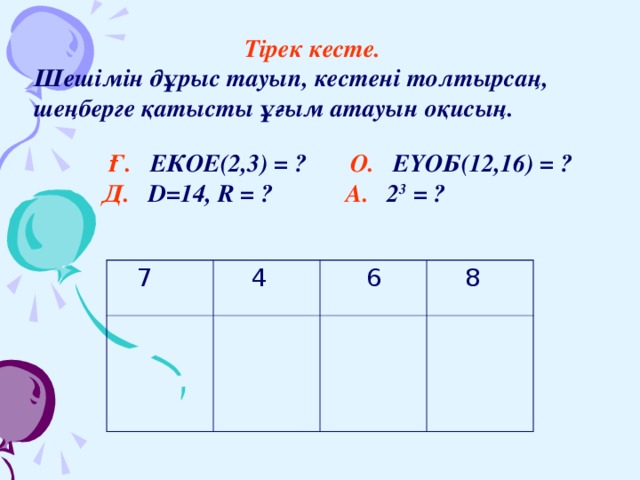 Тірек кесте.

Шешімін дұрыс тауып, кестені толтырсаң, шеңберге қатысты ұғым атауын оқисың.

Ғ. ЕКОЕ(2,3) = ?  О. ЕҮОБ(12,16) = ?

Д. D=14, R = ?  А. $2^3$ = ?

| 7 | 4 | 6 | 8 |
|---|---|---|---|
|   |   |   |   |